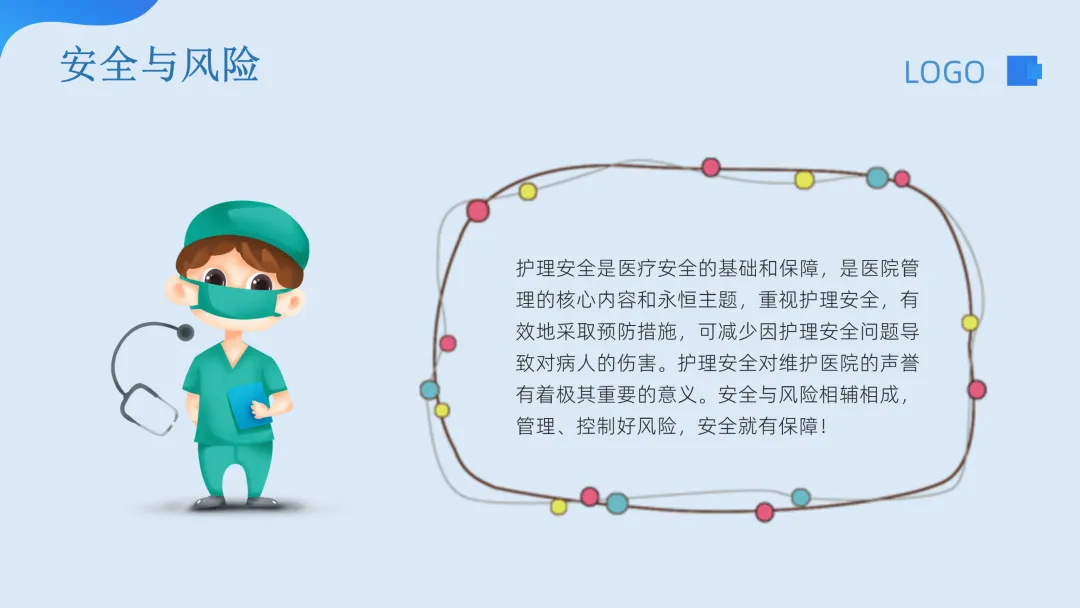 安全与风险

LOGO

护理安全是医疗安全的基础和保障，是医院管理的核心内容和永恒主题，重视护理安全，有效地采取预防措施，可减少因护理安全问题导致对病人的伤害。护理安全对维护医院的声誉有着极其重要的意义。安全与风险相辅相成，管理、控制好风险，安全就有保障！